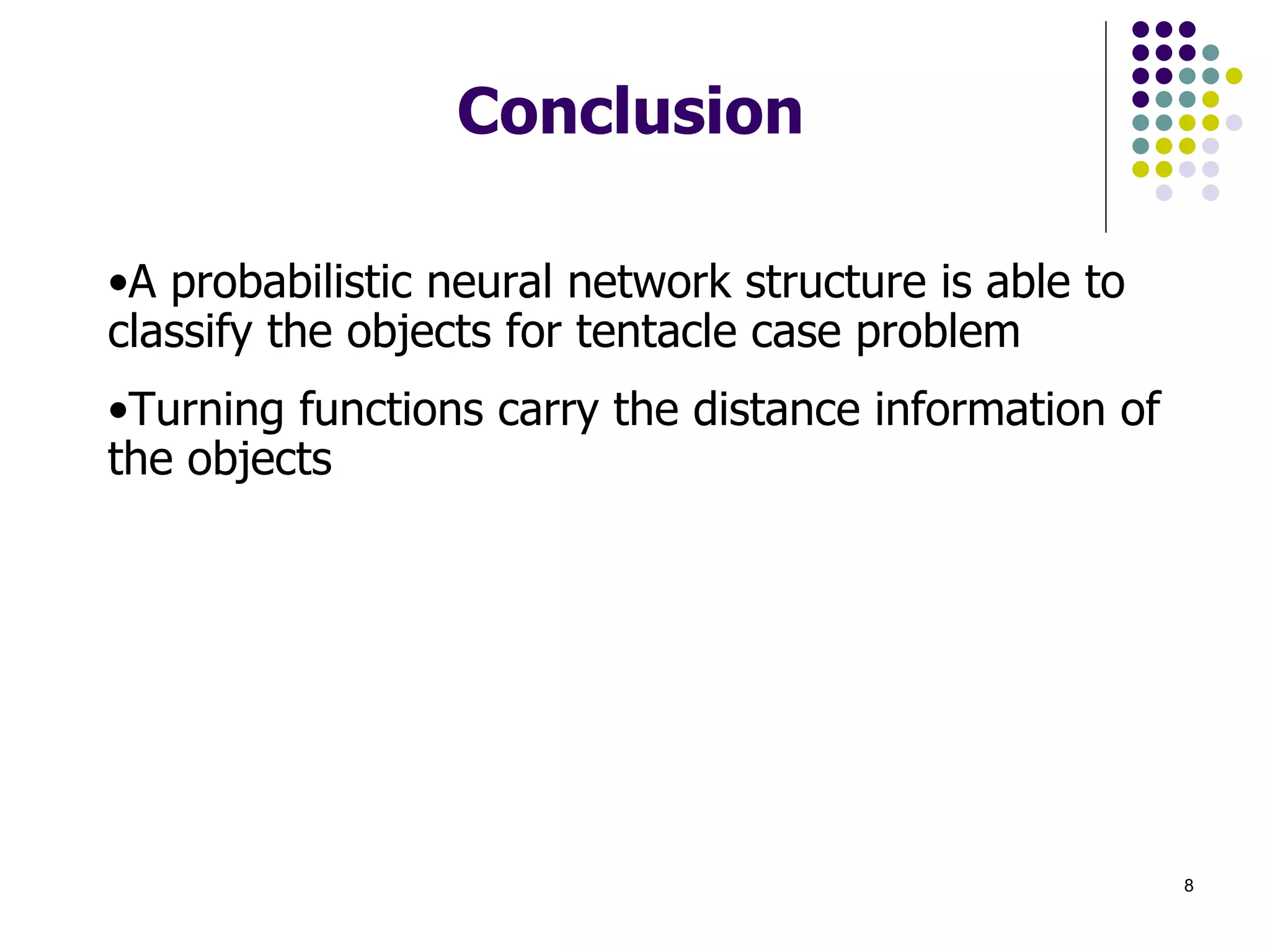 Conclusion

•A probabilistic neural network structure is able to classify the objects for tentacle case problem

•Turning functions carry the distance information of the objects

8